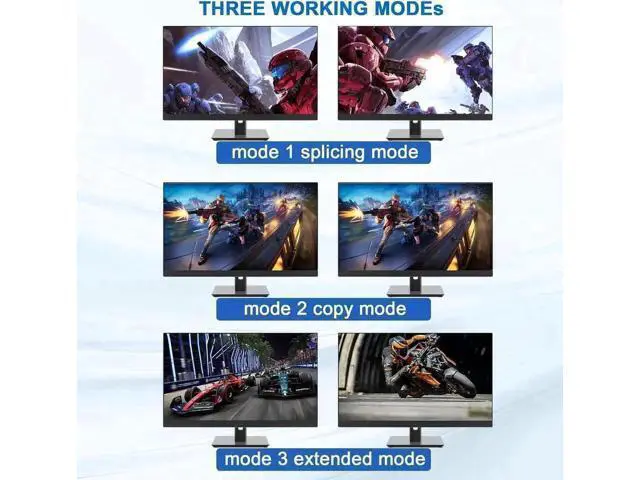 THREE WORKING MODEs

mode 1 splicing mode

mode 2 copy mode

mode 3 extended mode